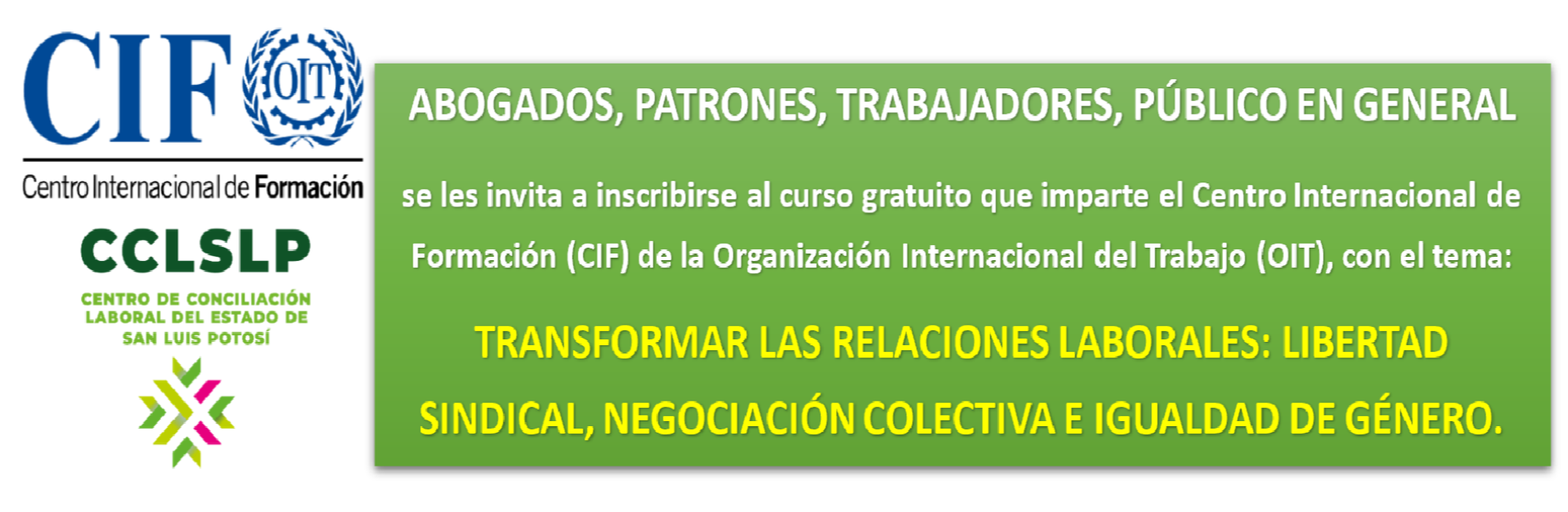 CIF OIT

Centro Internacional de Formación

CCLSLP

CENTRO DE CONCILIACIÓN LABORAL DEL ESTADO DE SAN LUIS POTOSÍ

ABOGADOS, PATRONES, TRABAJADORES, PÚBLICO EN GENERAL

se les invita a inscribirse al curso gratuito que imparte el Centro Internacional de Formación (CIF) de la Organización Internacional del Trabajo (OIT), con el tema:

TRANSFORMAR LAS RELACIONES LABORALES: LIBERTAD SINDICAL, NEGOCIACIÓN COLECTIVA E IGUALDAD DE GÉNERO.